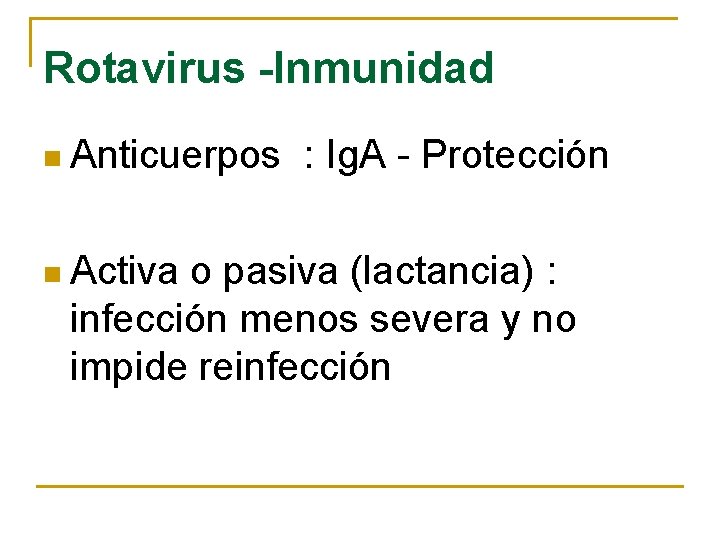 Rotavirus -Inmunidad

Anticuerpos : IgA - Protección

Activa o pasiva (lactancia) : infección menos severa y no impide reinfección